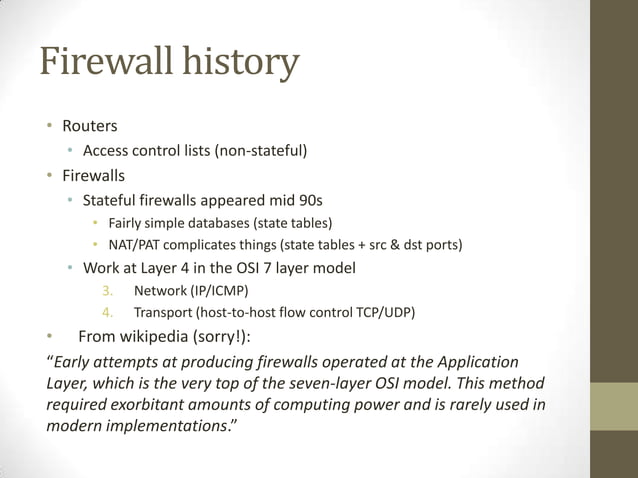 Firewall history

• Routers
  • Access control lists (non-stateful)
• Firewalls
  • Stateful firewalls appeared mid 90s
    • Fairly simple databases (state tables)
    • NAT/PAT complicates things (state tables + src & dst ports)
  • Work at Layer 4 in the OSI 7 layer model
    3. Network (IP/ICMP)
    4. Transport (host-to-host flow control TCP/UDP)
• From wikipedia (sorry!):

"Early attempts at producing firewalls operated at the Application Layer, which is the very top of the seven-layer OSI model. This method required exorbitant amounts of computing power and is rarely used in modern implementations."